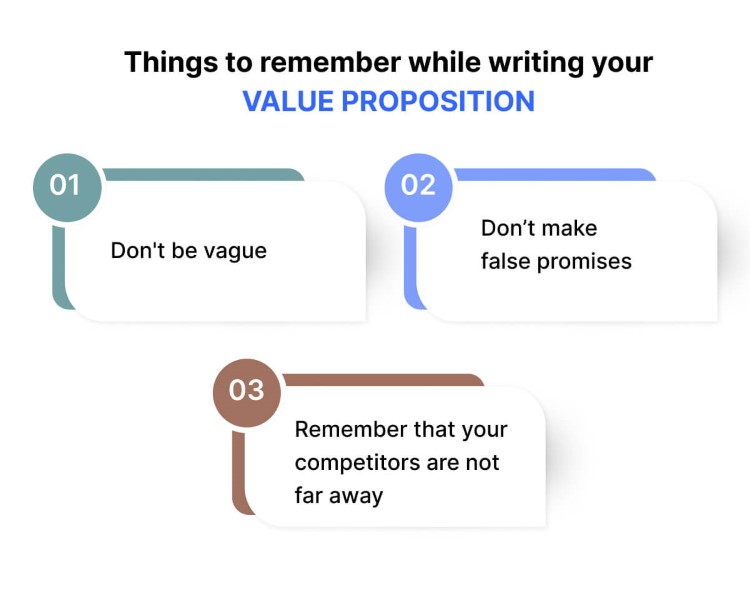 Things to remember while writing your
VALUE PROPOSITION

01

Don't be vague

02

Don’t make false promises

03

Remember that your competitors are not far away